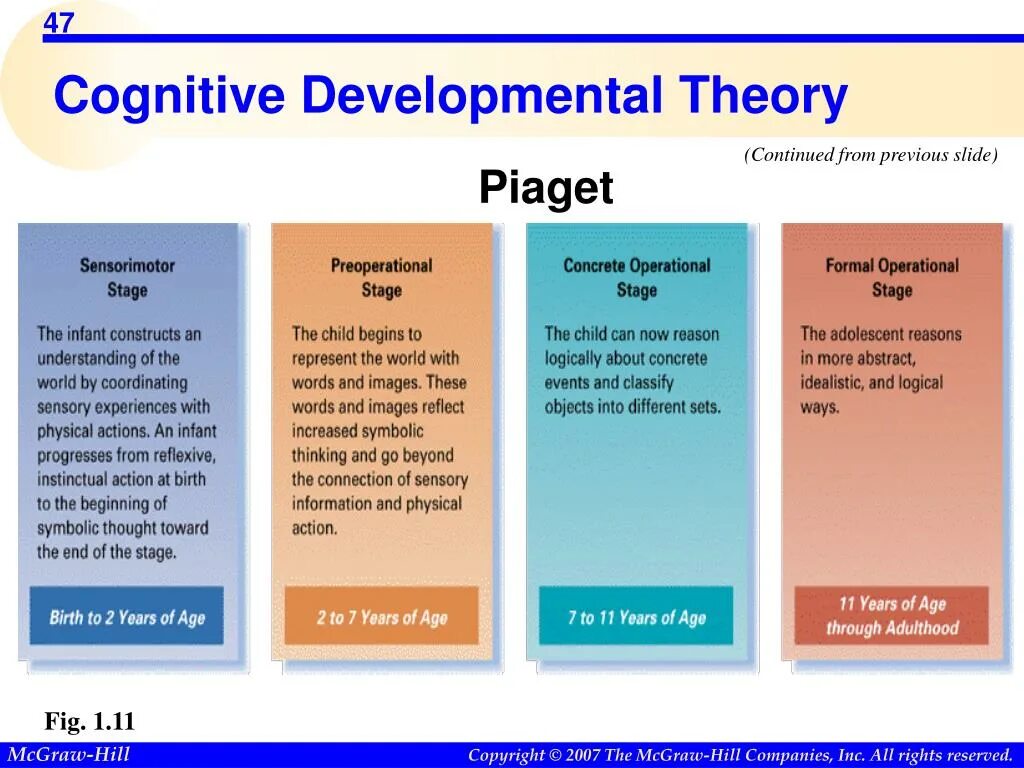 47

Cognitive Developmental Theory

(Continued from previous slide)

Piaget

Sensorimotor Stage

The infant constructs an understanding of the world by coordinating sensory experiences with physical actions. An infant progresses from reflexive, instinctual action at birth to the beginning of symbolic thought toward the end of the stage.

Birth to 2 Years of Age

Preoperational Stage

The child begins to represent the world with words and images. These words and images reflect increased symbolic thinking and go beyond the connection of sensory information and physical action.

2 to 7 Years of Age

Concrete Operational Stage

The child can now reason logically about concrete events and classify objects into different sets.

7 to 11 Years of Age

Formal Operational Stage

The adolescent reasons in more abstract, idealistic, and logical ways.

11 Years of Age through Adulthood

Fig. 1.11

McGraw-Hill

Copyright © 2007 The McGraw-Hill Companies, Inc. All rights reserved.